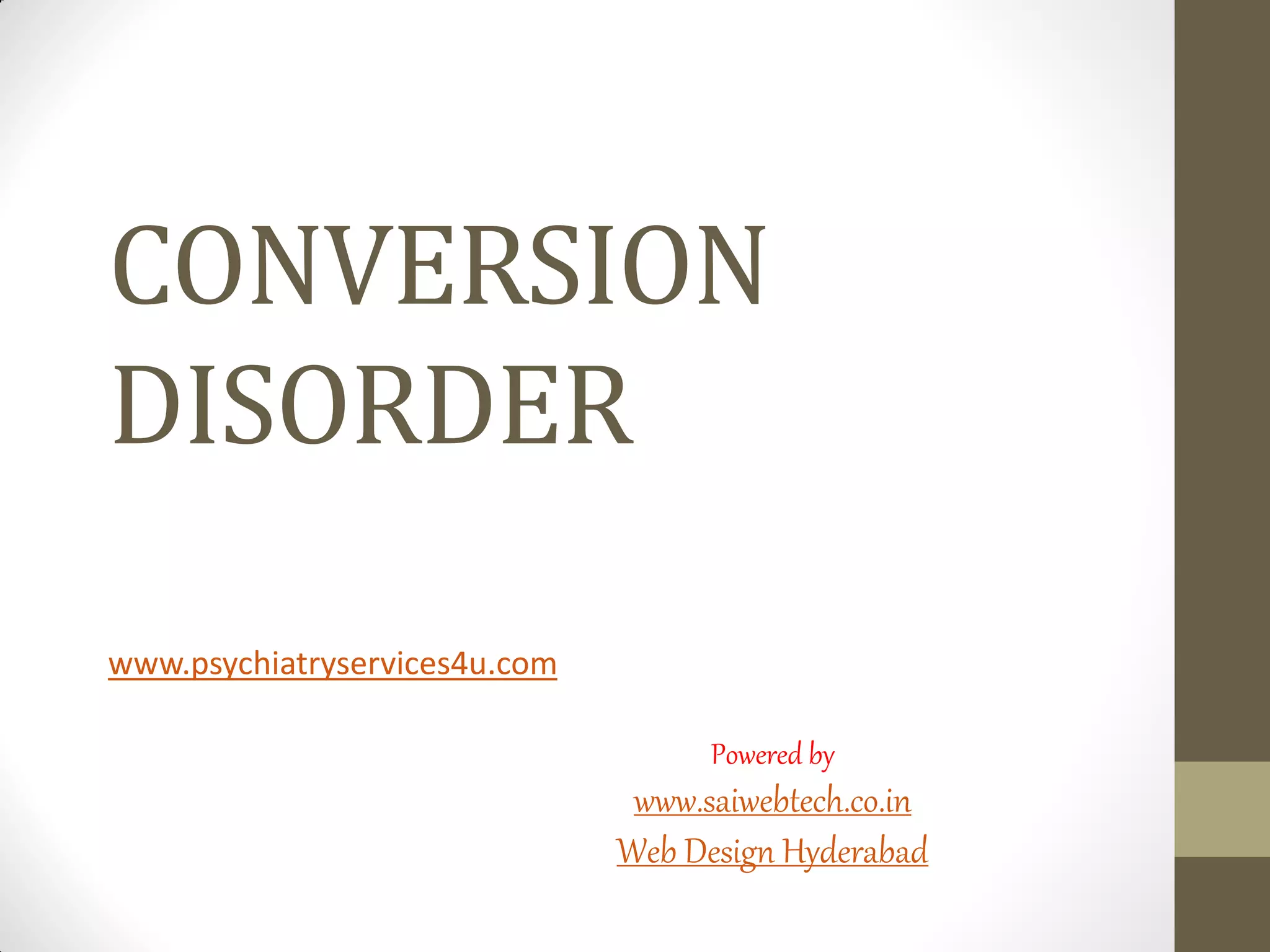 CONVERSION DISORDER

www.psychiatryservices4u.com

Powered by
www.saiwebtech.co.in
Web Design Hyderabad